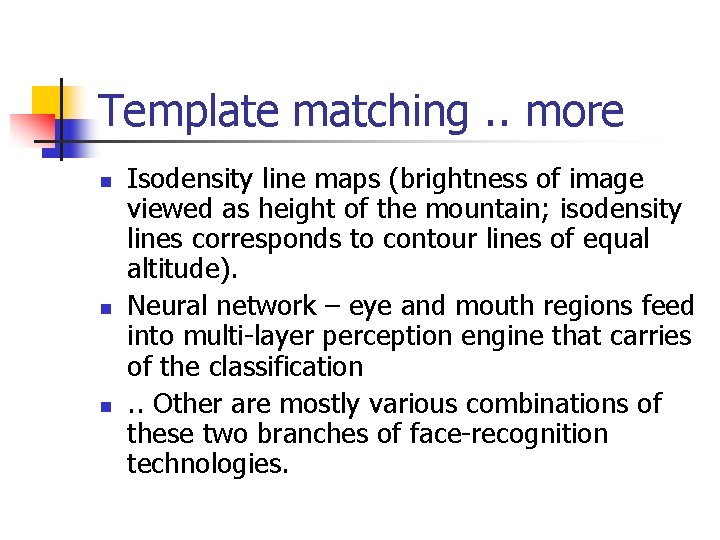 Template matching .. more

- Isodensity line maps (brightness of image viewed as height of the mountain; isodensity lines corresponds to contour lines of equal altitude).
- Neural network – eye and mouth regions feed into multi-layer perception engine that carries of the classification
- .. Other are mostly various combinations of these two branches of face-recognition technologies.